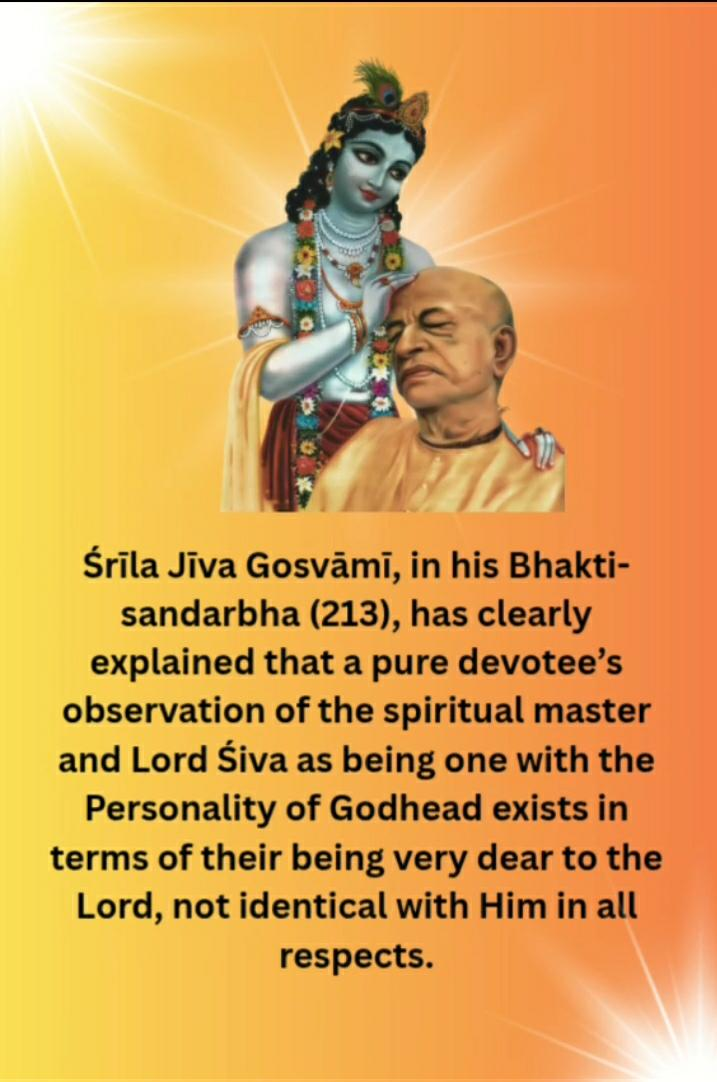 Śrīla Jīva Gosvāmī, in his Bhakti-sandarbha (213), has clearly explained that a pure devotee's observation of the spiritual master and Lord Śiva as being one with the Personality of Godhead exists in terms of their being very dear to the Lord, not identical with Him in all respects.